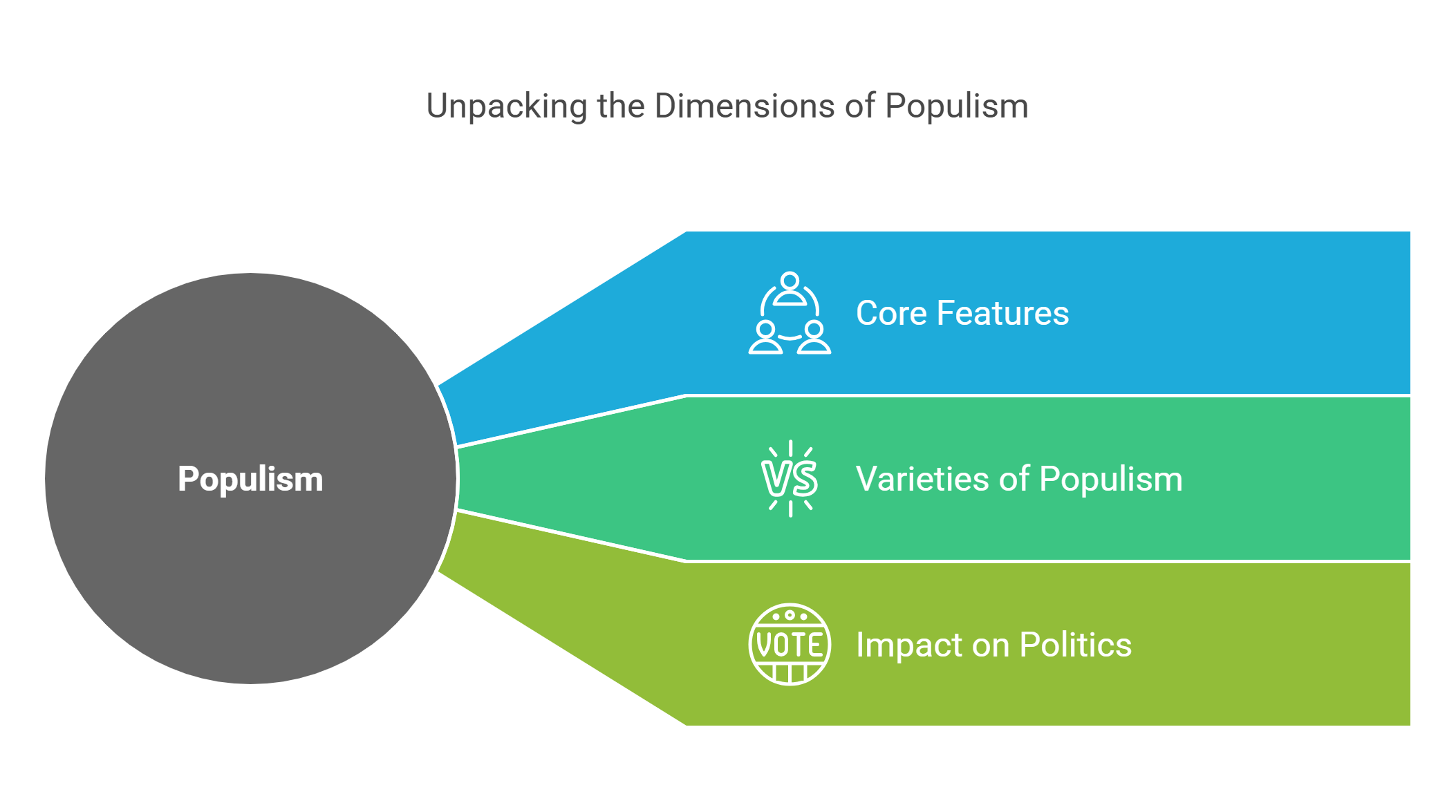 Unpacking the Dimensions of Populism

Populism

Core Features

VS

Varieties of Populism

VOTE

Impact on Politics